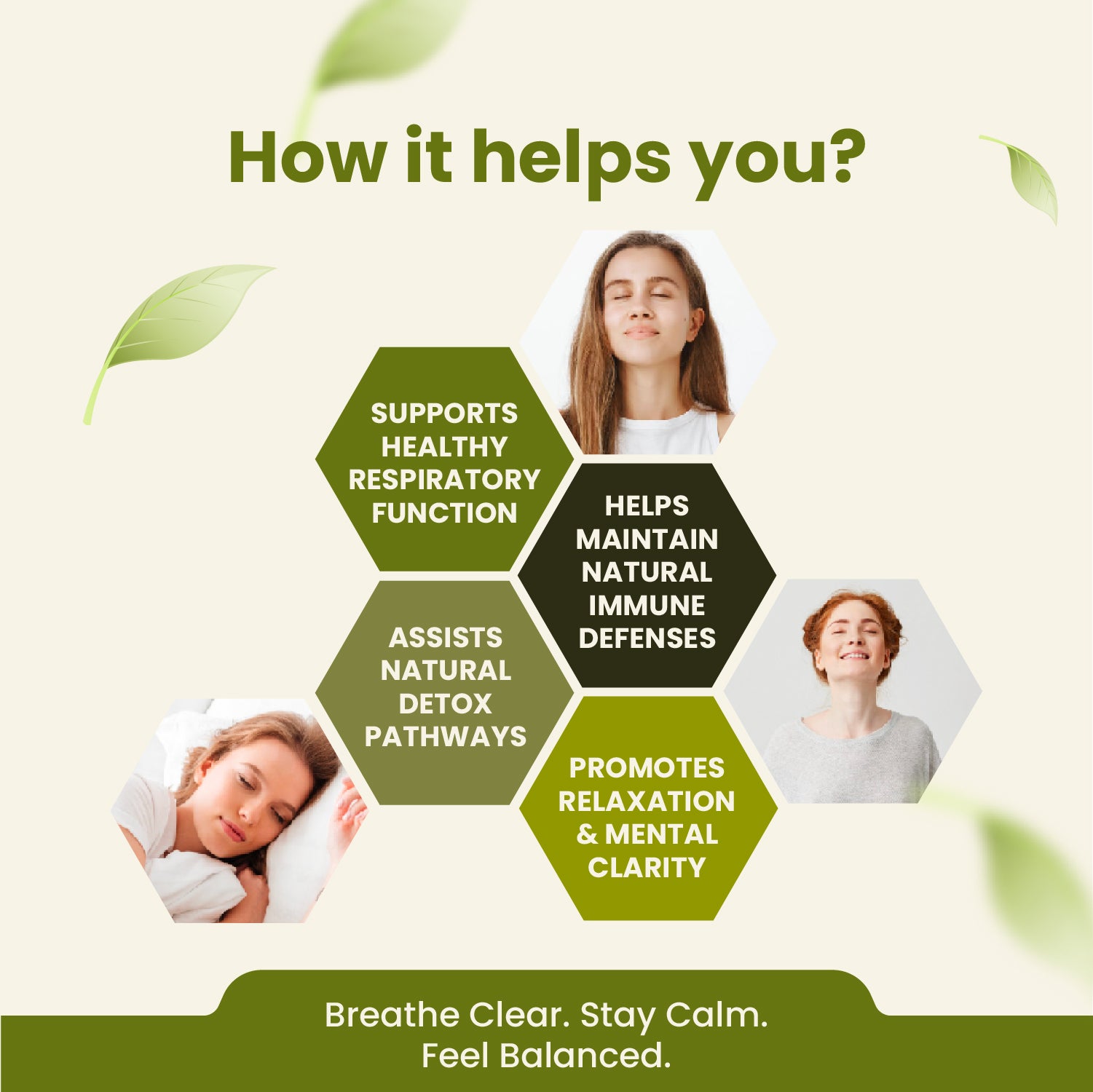 How it helps you?

SUPPORTS HEALTHY RESPIRATORY FUNCTION

HELPS MAINTAIN NATURAL IMMUNE DEFENSES

ASSISTS NATURAL DETOX PATHWAYS

PROMOTES RELAXATION & MENTAL CLARITY

Breathe Clear. Stay Calm. Feel Balanced.